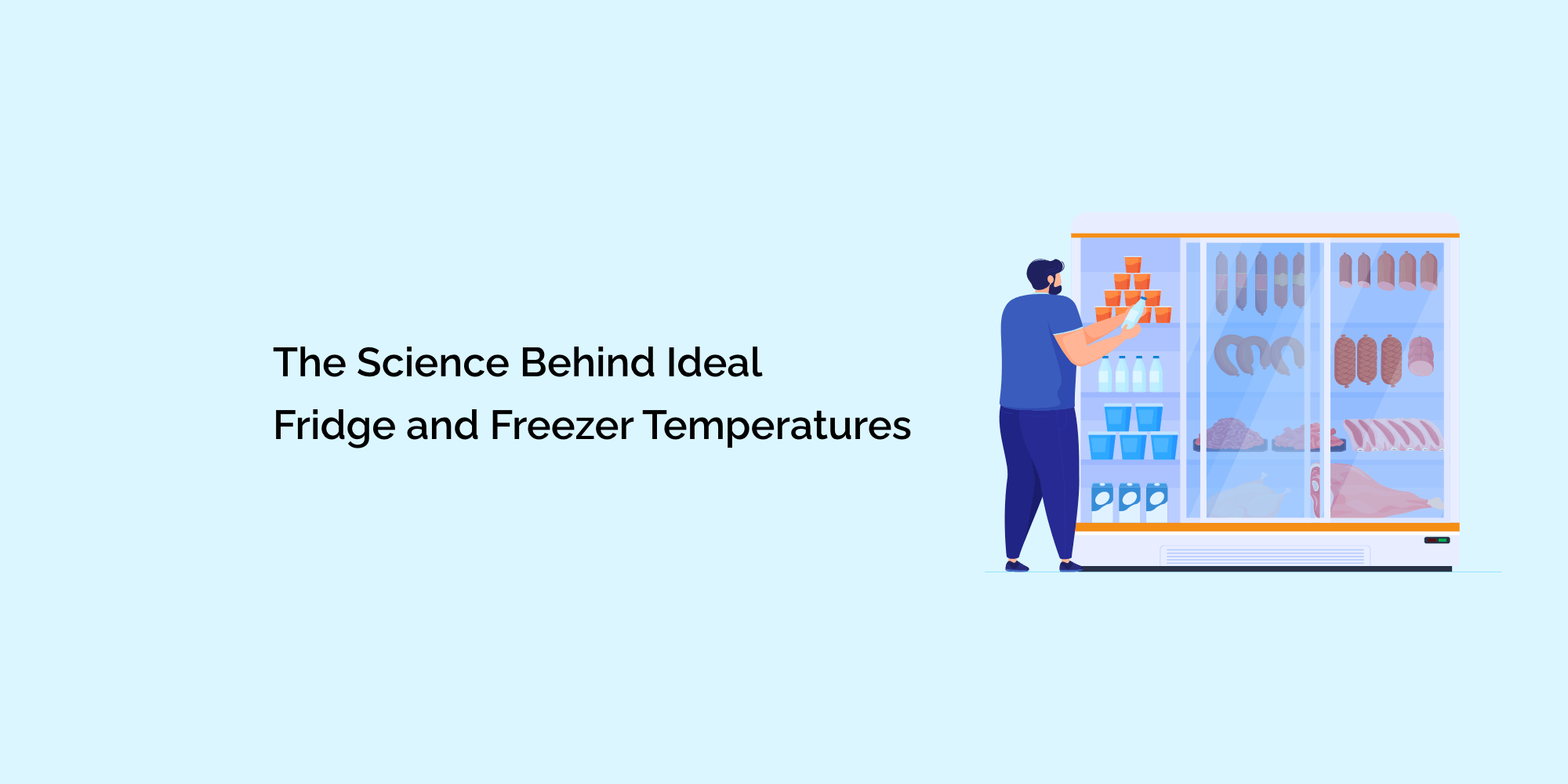 The Science Behind Ideal Fridge and Freezer Temperatures